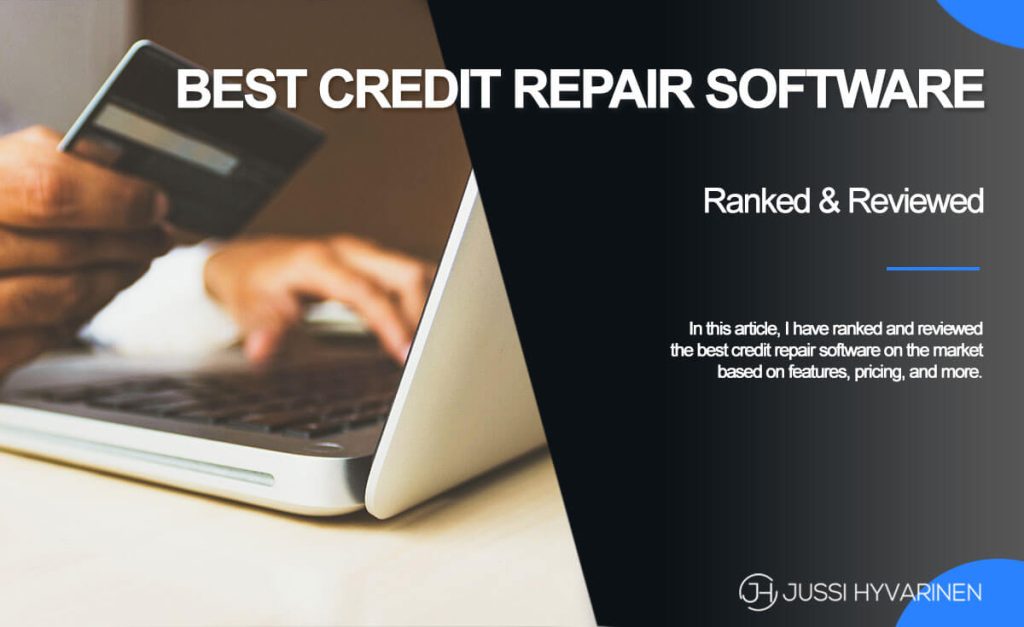 BEST CREDIT REPAIR SOFTWARE

Ranked & Reviewed

In this article, I have ranked and reviewed the best credit repair software on the market based on features, pricing, and more.

JH JUSSI HYVARINEN